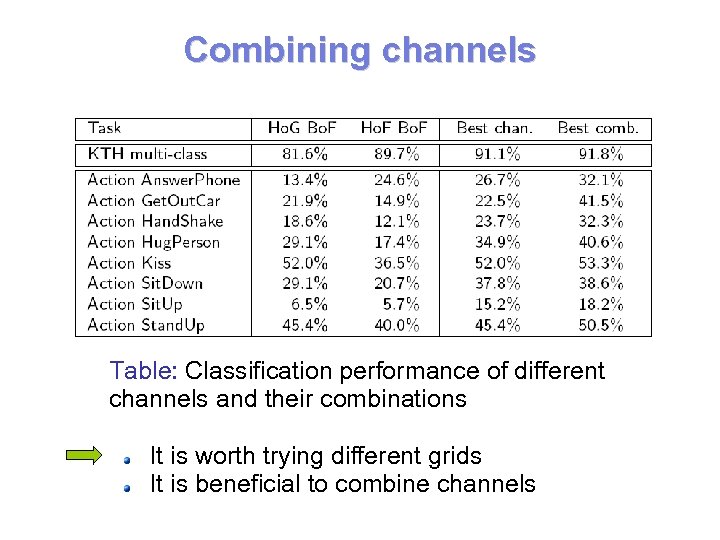 Combining channels

| Task | HoG BoF | HoF BoF | Best chan. | Best comb. |
|---|---|---|---|---|
| KTH multi-class | 81.6% | 89.7% | 91.1% | 91.8% |
| Action AnswerPhone | 13.4% | 24.6% | 26.7% | 32.1% |
| Action GetOutCar | 21.9% | 14.9% | 22.5% | 41.5% |
| Action HandShake | 18.6% | 12.1% | 23.7% | 32.3% |
| Action HugPerson | 29.1% | 17.4% | 34.9% | 40.6% |
| Action Kiss | 52.0% | 36.5% | 52.0% | 53.3% |
| Action SitDown | 29.1% | 20.7% | 37.8% | 38.6% |
| Action SitUp | 6.5% | 5.7% | 15.2% | 18.2% |
| Action StandUp | 45.4% | 40.0% | 45.4% | 50.5% |

Table: Classification performance of different channels and their combinations

It is worth trying different grids
It is beneficial to combine channels